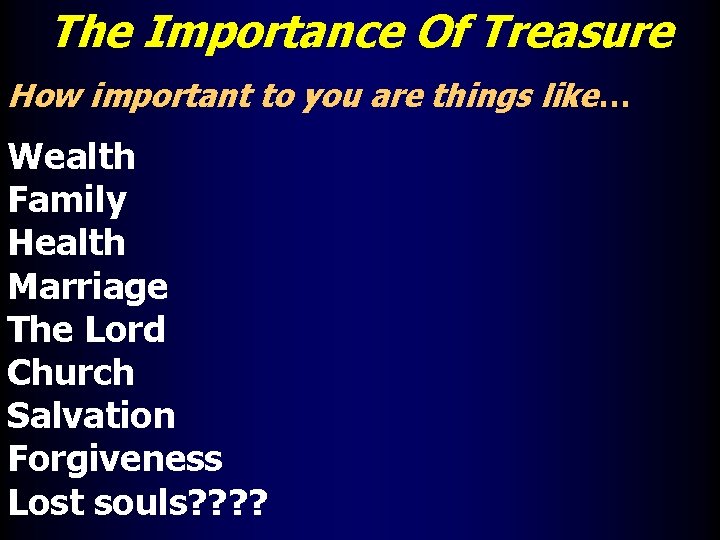 The Importance Of Treasure

How important to you are things like…

Wealth
Family
Health
Marriage
The Lord
Church
Salvation
Forgiveness
Lost souls????